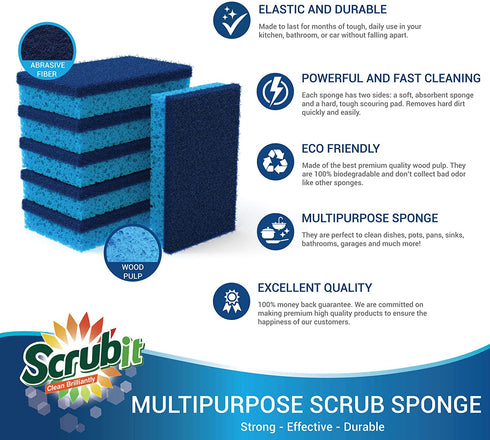 ABRASIVE FIBER

WOOD PULP

ELASTIC AND DURABLE

Made to last for months of tough, daily use in your kitchen, bathroom, or car without falling apart.

POWERFUL AND FAST CLEANING

Each sponge has two sides: a soft, absorbent sponge and a hard, tough scouring pad. Removes hard dirt quickly and easily.

ECO FRIENDLY

Made of the best premium quality wood pulp. They are 100% biodegradable and don't collect bad odor like other sponges.

MULTIPURPOSE SPONGE

They are perfect to clean dishes, pots, pans, sinks, bathrooms, garages and much more!

EXCELLENT QUALITY

100% money back guarantee. We are committed on making premium high quality products to ensure the happiness of our customers.

Scrubit

Clean Brilliantly

MULTIPURPOSE SCRUB SPONGE

Strong - Effective - Durable